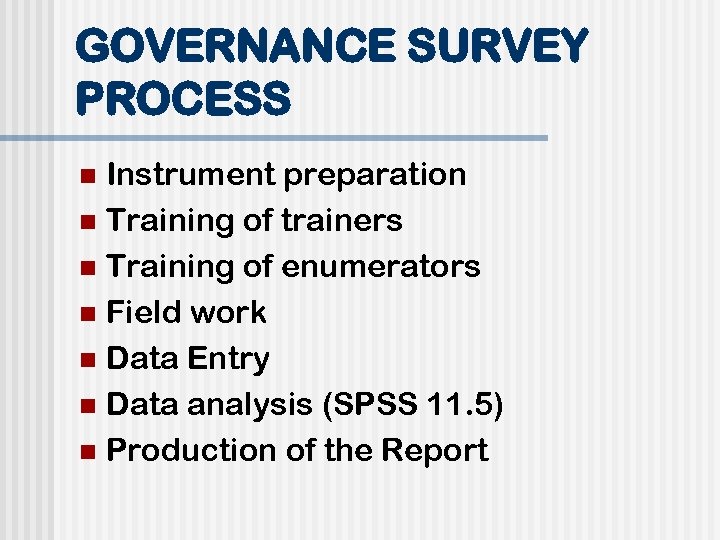 GOVERNANCE SURVEY PROCESS

- Instrument preparation
- Training of trainers
- Training of enumerators
- Field work
- Data Entry
- Data analysis (SPSS 11.5)
- Production of the Report